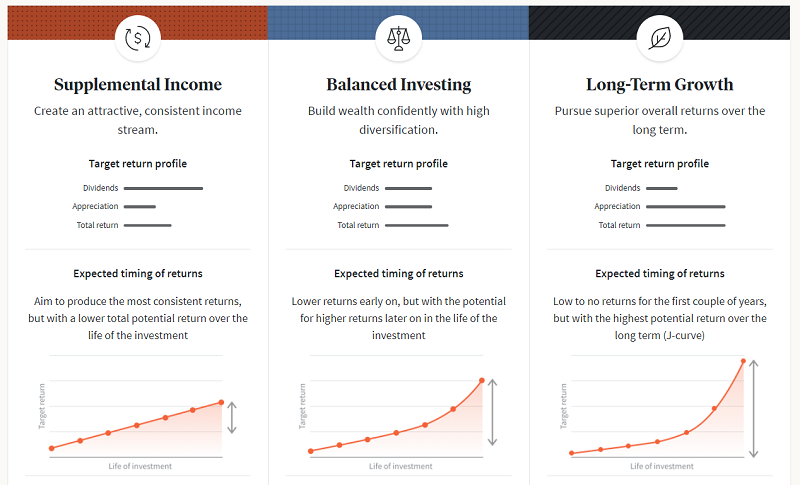 Supplemental Income

Create an attractive, consistent income stream.

Target return profile

Dividends

Appreciation

Total return

Expected timing of returns

Aim to produce the most consistent returns, but with a lower total potential return over the life of the investment

Target return

Life of investment

Balanced Investing

Build wealth confidently with high diversification.

Target return profile

Dividends

Appreciation

Total return

Expected timing of returns

Lower returns early on, but with the potential for higher returns later on in the life of the investment

Target return

Life of investment

Long-Term Growth

Pursue superior overall returns over the long term.

Target return profile

Dividends

Appreciation

Total return

Expected timing of returns

Low to no returns for the first couple of years, but with the highest potential return over the long term (J-curve)

Target return

Life of investment